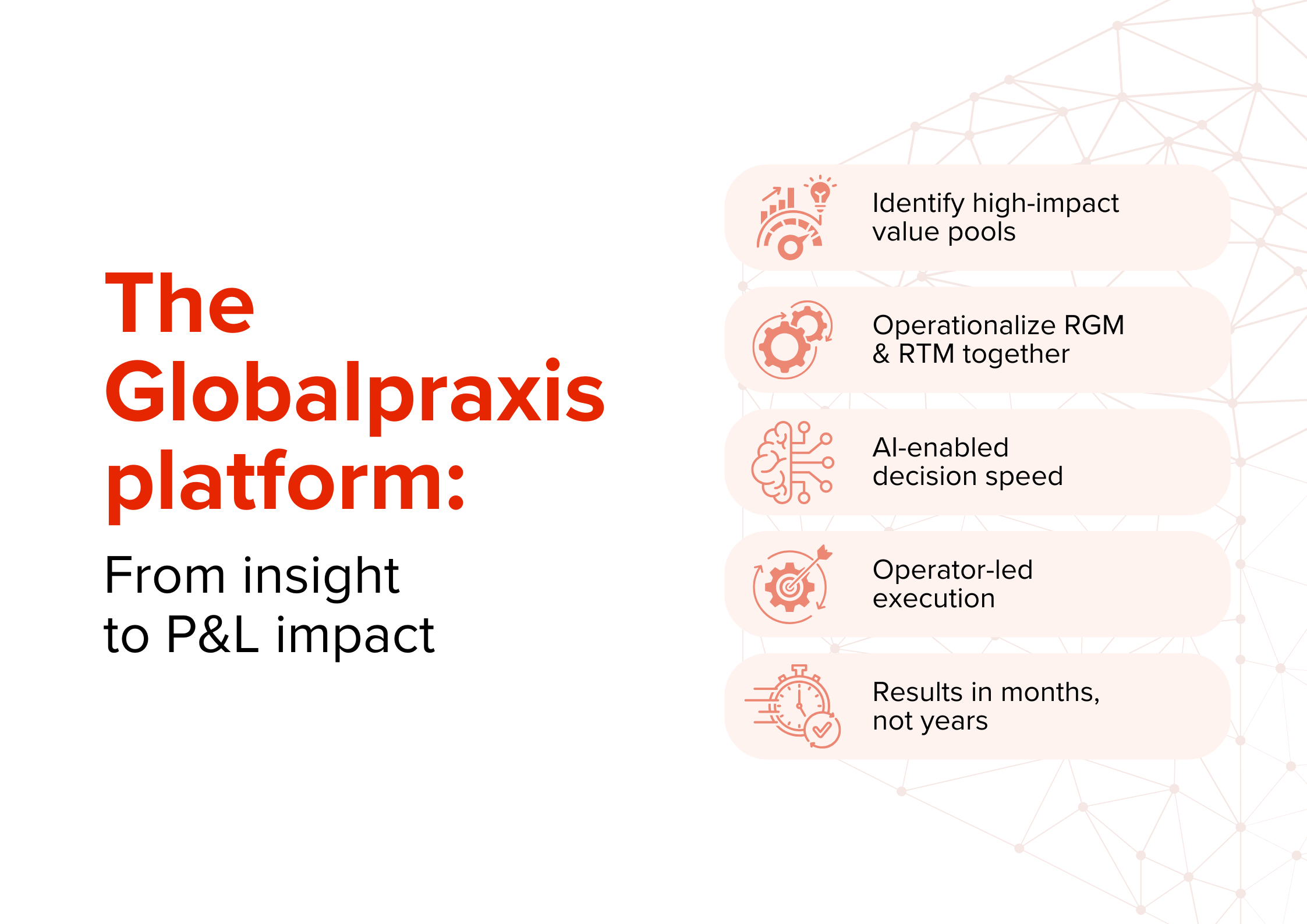 The Globalpraxis platform:

From insight to P&L impact

Identify high-impact value pools

Operationalize RGM & RTM together

AI-enabled decision speed

Operator-led execution

Results in months, not years